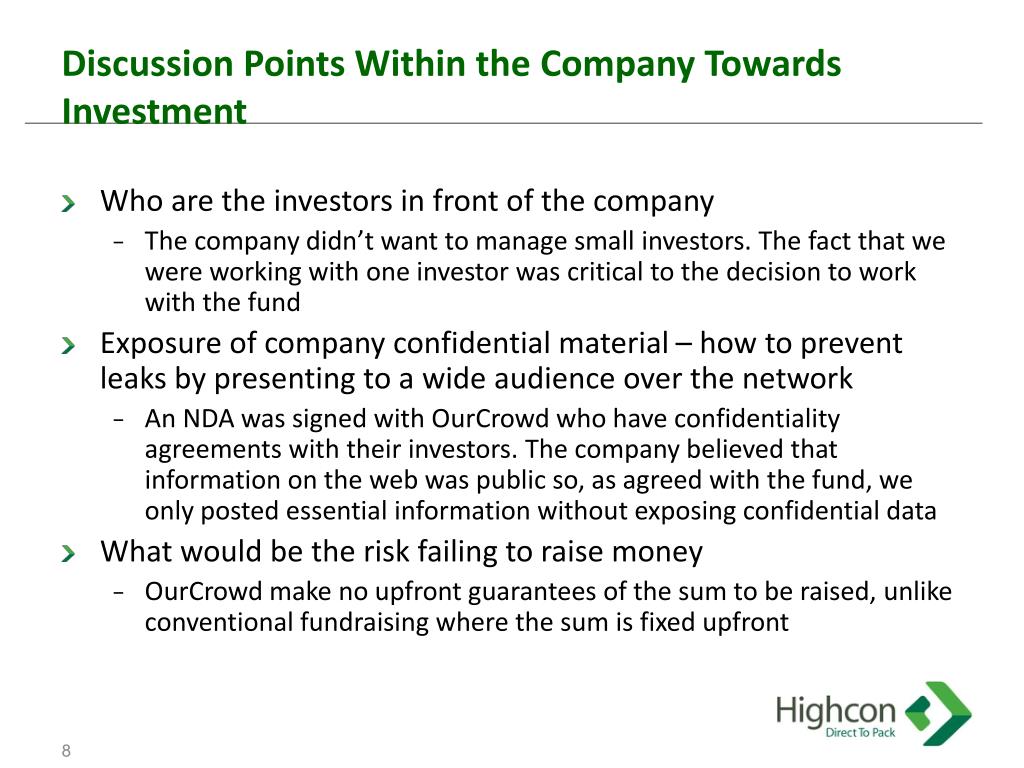 Discussion Points Within the Company Towards Investment

Who are the investors in front of the company

– The company didn't want to manage small investors. The fact that we were working with one investor was critical to the decision to work with the fund

Exposure of company confidential material – how to prevent leaks by presenting to a wide audience over the network

– An NDA was signed with OurCrowd who have confidentiality agreements with their investors. The company believed that information on the web was public so, as agreed with the fund, we only posted essential information without exposing confidential data

What would be the risk failing to raise money

– OurCrowd make no upfront guarantees of the sum to be raised, unlike conventional fundraising where the sum is fixed upfront

Highcon
Direct To Pack

8